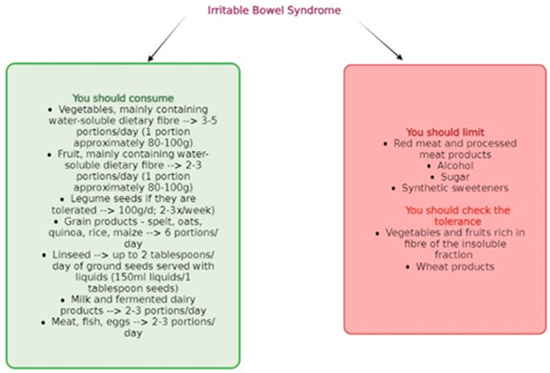 Irritable Bowel Syndrome

You should consume
• Vegetables, mainly containing water-soluble dietary fibre --> 3-5 portions/day (1 portion approximately 80-100g)
• Fruit, mainly containing water-soluble dietary fibre --> 2-3 portions/day (1 portion approximately 80-100g)
• Legume seeds if they are tolerated --> 100g/d; 2-3x/week)
• Grain products - spelt, oats, quinoa, rice, maize --> 6 portions/day
• Linseed --> up to 2 tablespoons/day of ground seeds served with liquids (150ml liquids/1 tablespoon seeds)
• Milk and fermented dairy products --> 2-3 portions/day
• Meat, fish, eggs --> 2-3 portions/day

You should limit
• Red meat and processed meat products
• Alcohol
• Sugar
• Synthetic sweeteners

You should check the tolerance
• Vegetables and fruits rich in fibre of the insoluble fraction
• Wheat products